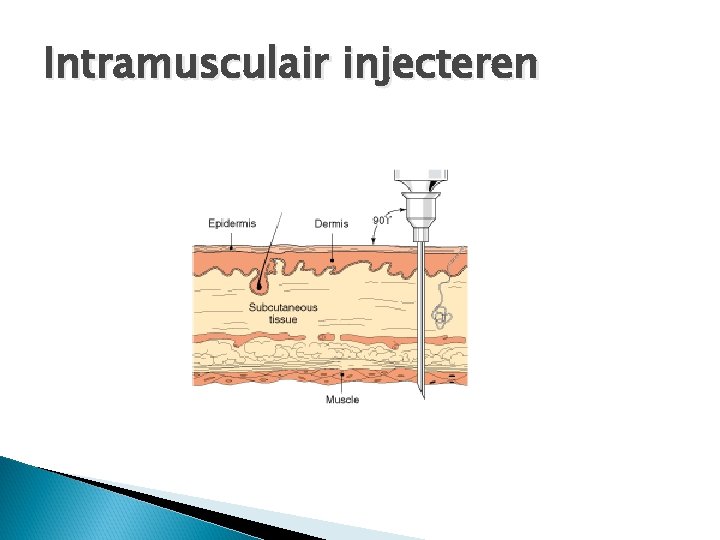 Intramusculair injecteren

Epidermis

Dermis

90°

Subcutaneous tissue

Muscle